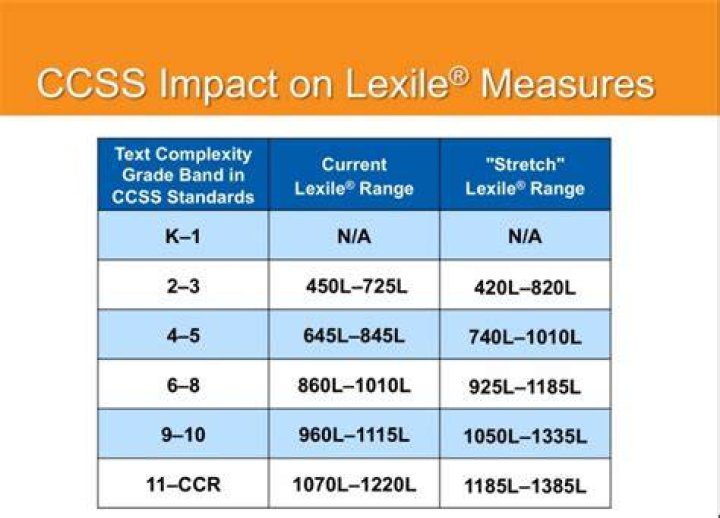 CCSS Impact on Lexile® Measures

| Text Complexity Grade Band in CCSS Standards | Current Lexile® Range | "Stretch" Lexile® Range |
|---|---|---|
| K–1 | N/A | N/A |
| 2–3 | 450L–725L | 420L–820L |
| 4–5 | 645L–845L | 740L–1010L |
| 6–8 | 860L–1010L | 925L–1185L |
| 9–10 | 960L–1115L | 1050L–1335L |
| 11–CCR | 1070L–1220L | 1185L–1385L |